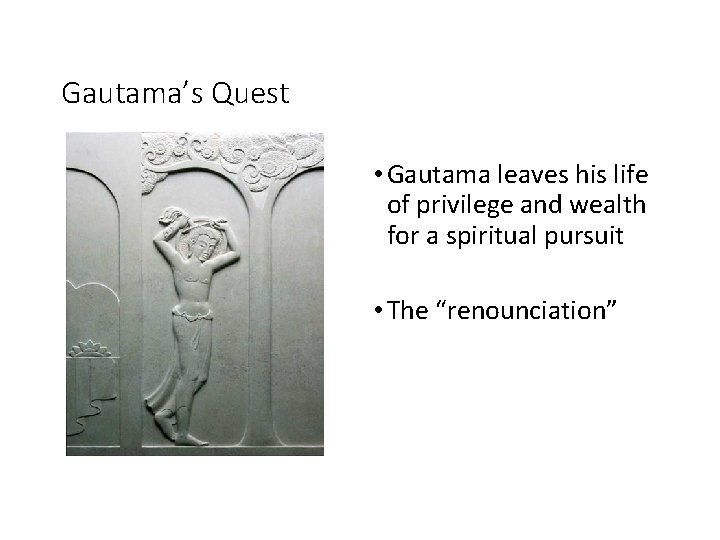 Gautama's Quest

• Gautama leaves his life of privilege and wealth for a spiritual pursuit

• The "renounciation"